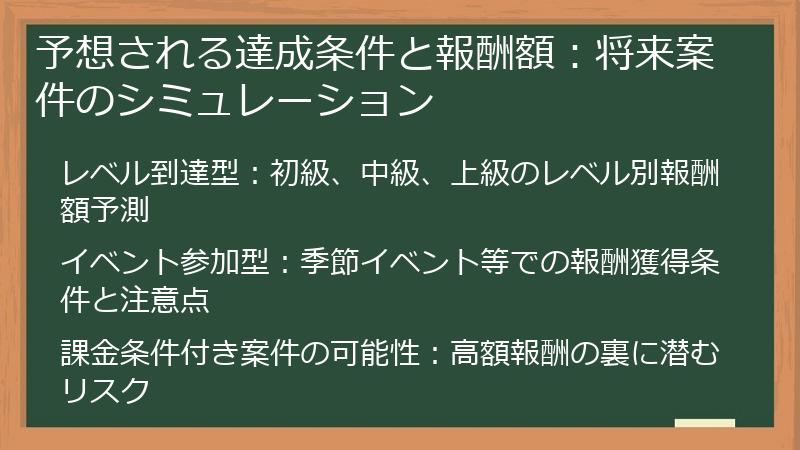 予想される達成条件と報酬額：将来案件のシミュレーション

レベル到達型：初級、中級、上級のレベル別報酬額予測

イベント参加型：季節イベント等での報酬獲得条件と注意点

課金条件付き案件の可能性：高額報酬の裏に潜むリスク